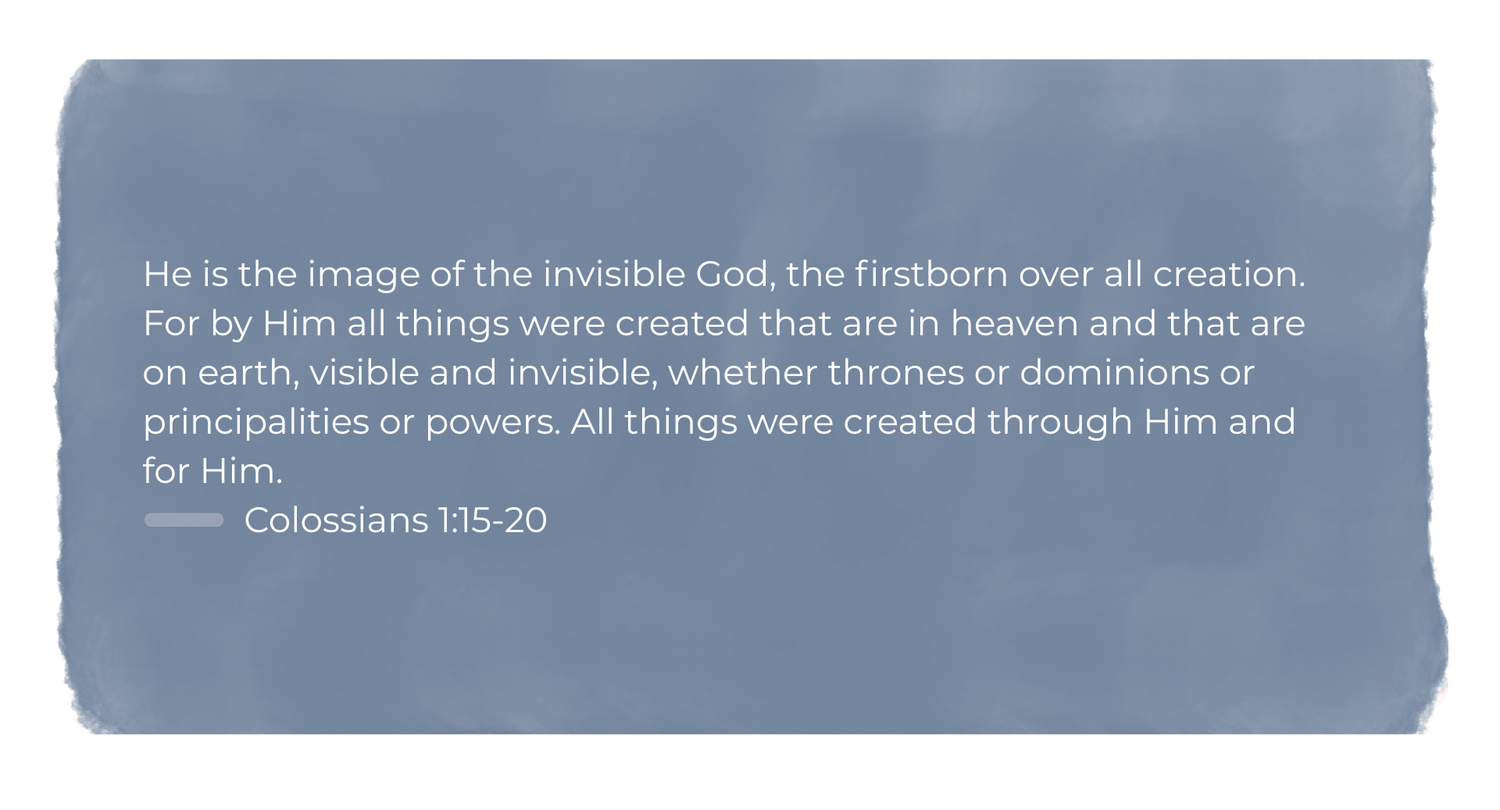 He is the image of the invisible God, the firstborn over all creation. For by Him all things were created that are in heaven and that are on earth, visible and invisible, whether thrones or dominions or principalities or powers. All things were created through Him and for Him.

Colossians 1:15-20